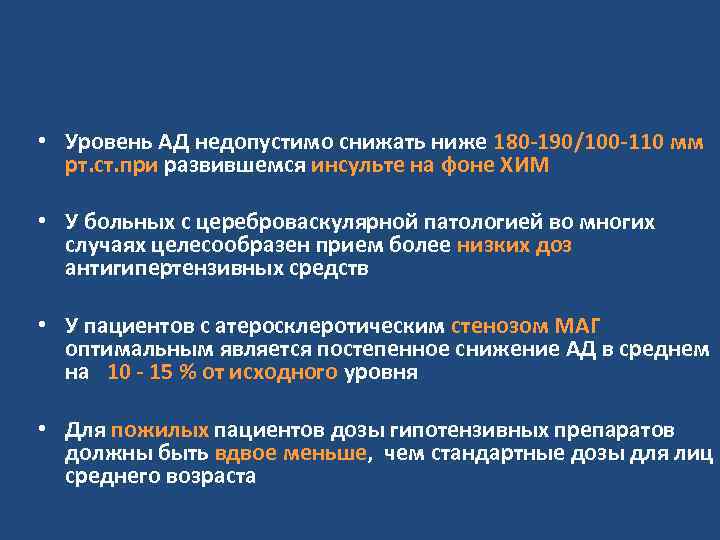 • Уровень АД недопустимо снижать ниже 180-190/100-110 мм рт.ст.при развившемся инсульте на фоне ХИМ

• У больных с цереброваскулярной патологией во многих случаях целесообразен прием более низких доз антигипертензивных средств

• У пациентов с атеросклеротическим стенозом МАГ оптимальным является постепенное снижение АД в среднем на 10 - 15 % от исходного уровня

• Для пожилых пациентов дозы гипотензивных препаратов должны быть вдвое меньше, чем стандартные дозы для лиц среднего возраста